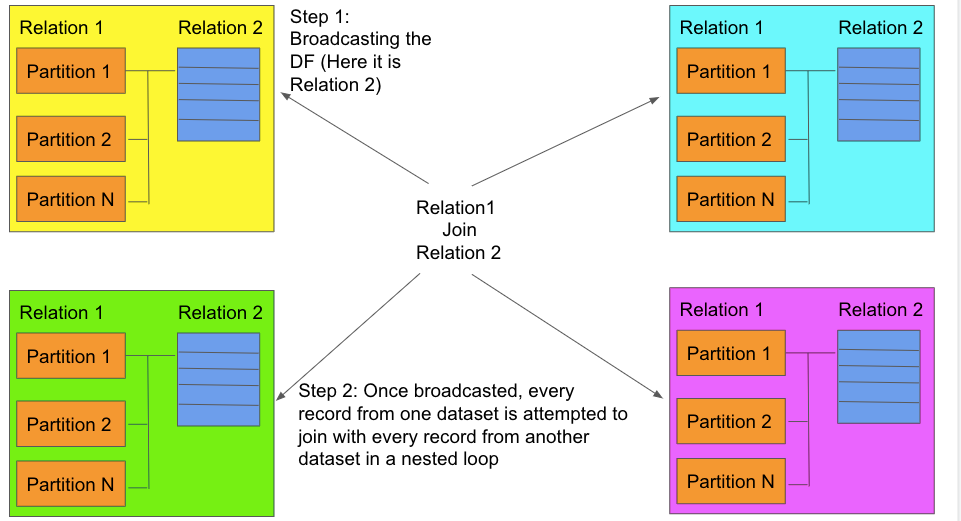 Relation 1

Relation 2

Partition 1

Partition 2

Partition N

Step 1: Broadcasting the DF (Here it is Relation 2)

Relation 1

Relation 2

Partition 1

Partition 2

Partition N

Relation1
Join
Relation 2

Relation 1

Relation 2

Partition 1

Partition 2

Partition N

Step 2: Once broadcasted, every record from one dataset is attempted to join with every record from another dataset in a nested loop

Relation 1

Relation 2

Partition 1

Partition 2

Partition N